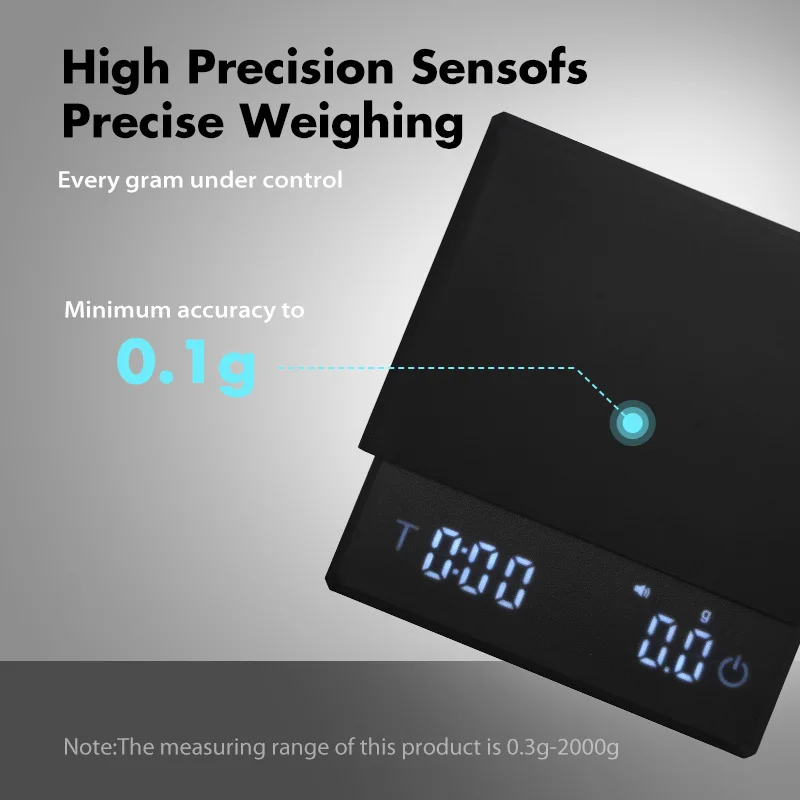 High Precision Sensofs
Precise Weighing

Every gram under control

Minimum accuracy to
0.1g

T 0:00

g
0.0

Note:The measuring range of this product is 0.3g-2000g